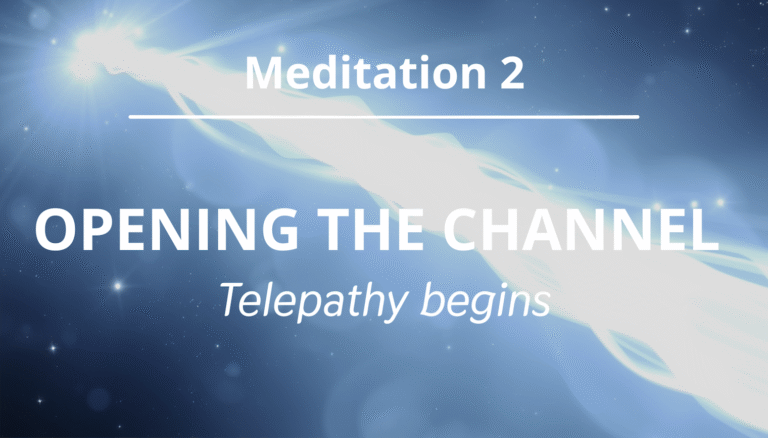 Meditation 2

OPENING THE CHANNEL

Telepathy begins